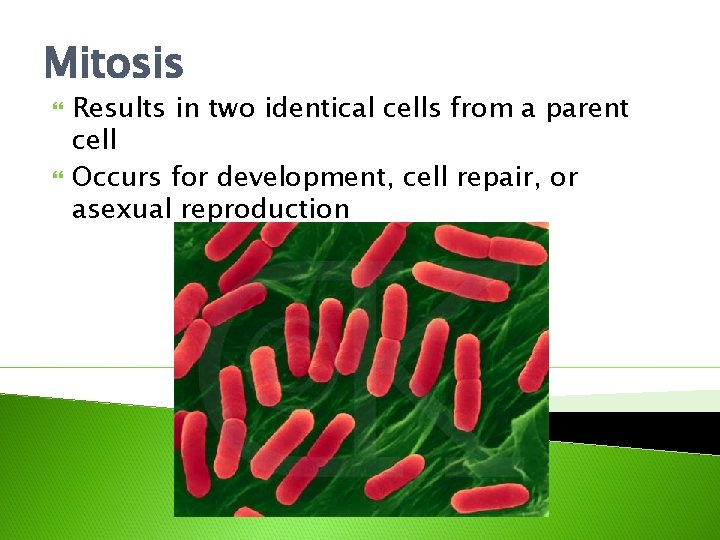 Mitosis

Results in two identical cells from a parent cell

Occurs for development, cell repair, or asexual reproduction